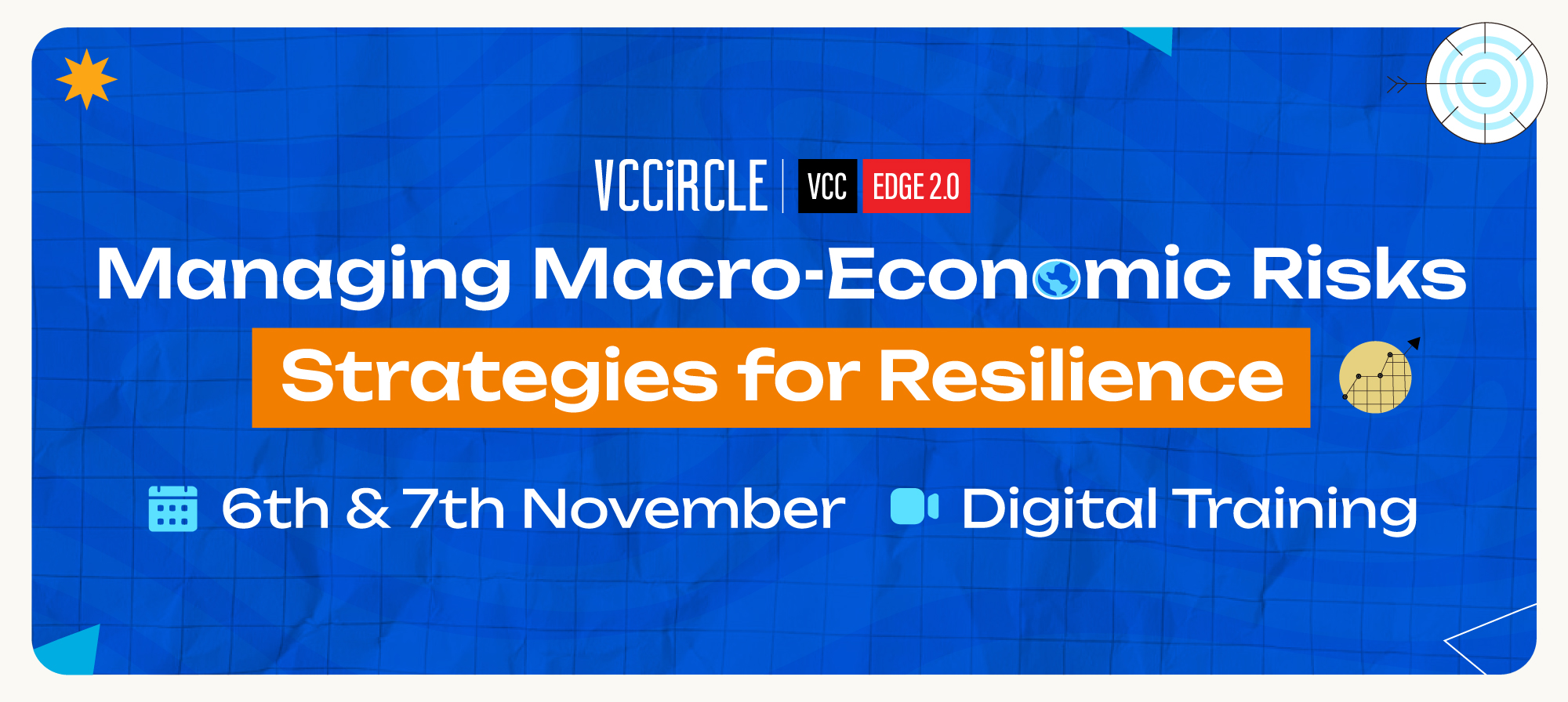 VCCiRCLE | VCC EDGE 2.0

Managing Macro-Economic Risks

Strategies for Resilience

6th & 7th November Digital Training